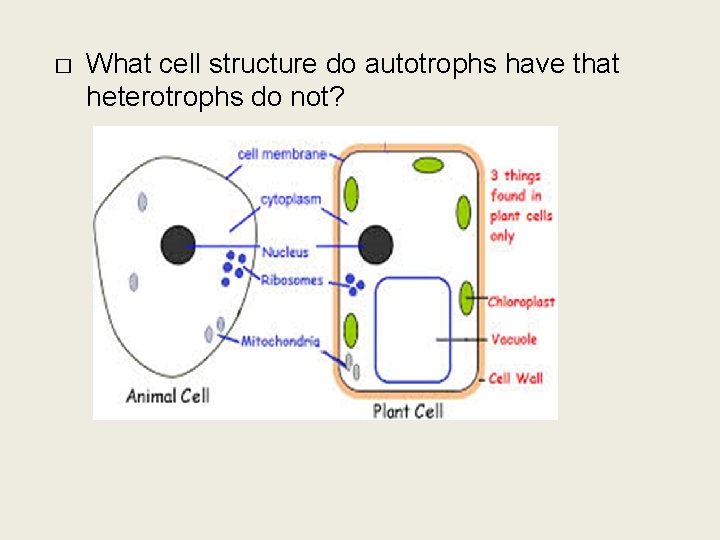 □ What cell structure do autotrophs have that heterotrophs do not?

cell membrane
cytoplasm
Nucleus
Ribosomes
Mitochondria
3 things found in plant cells only
Chloroplast
Vacuole
Cell Wall
Animal Cell
Plant Cell